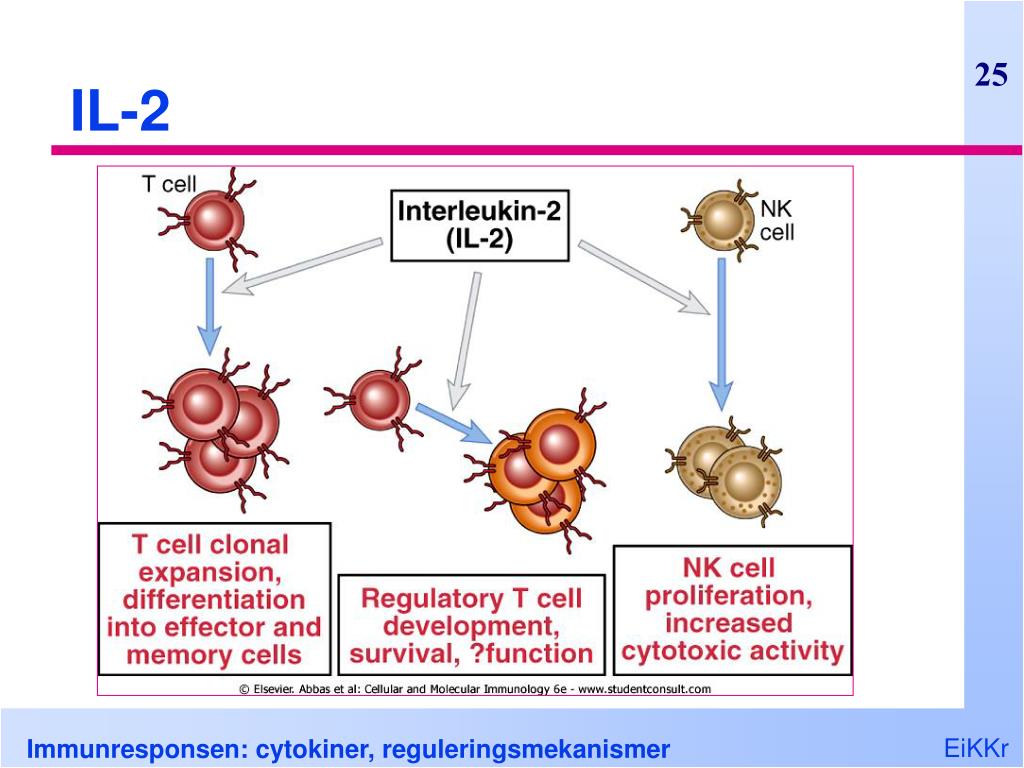 25

IL-2

T cell

Interleukin-2 (IL-2)

NK cell

T cell clonal expansion, differentiation into effector and memory cells

Regulatory T cell development, survival, ?function

NK cell proliferation, increased cytotoxic activity

© Elsevier. Abbas et al: Cellular and Molecular Immunology 6e - www.studentconsult.com

Immunresponsen: cytokiner, reguleringsmekanismer

EiKKr